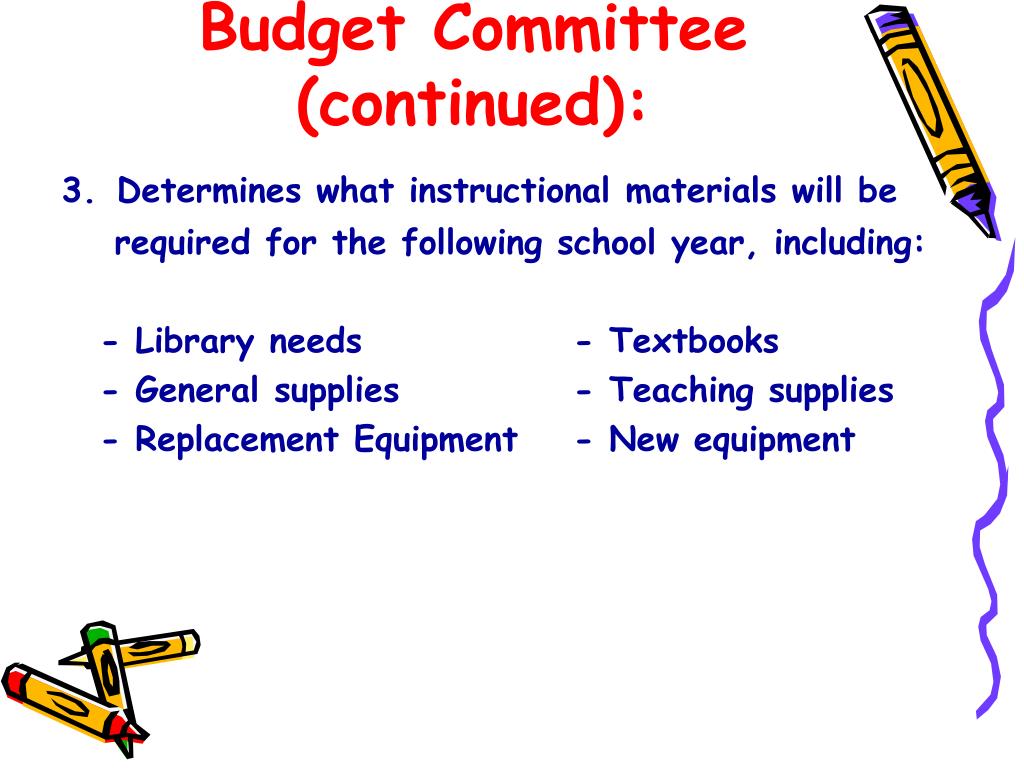 Budget Committee (continued):

3. Determines what instructional materials will be required for the following school year, including:

- Library needs
- General supplies
- Replacement Equipment

- Textbooks
- Teaching supplies
- New equipment